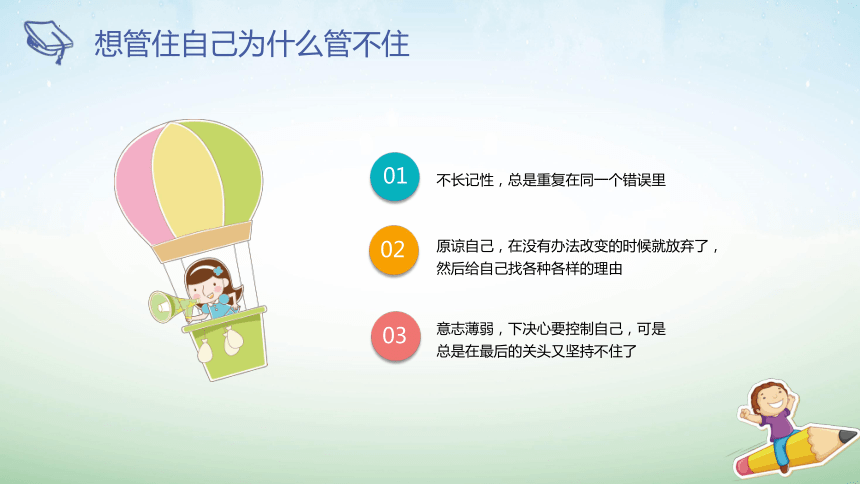 想管住自己为什么管不住

01 不长记性，总是重复在同一个错误里

02 原谅自己，在没有办法改变的时候就放弃了，然后给自己找各种各样的理由

03 意志薄弱，下决心要控制自己，可是总是在最后的关头又坚持不住了